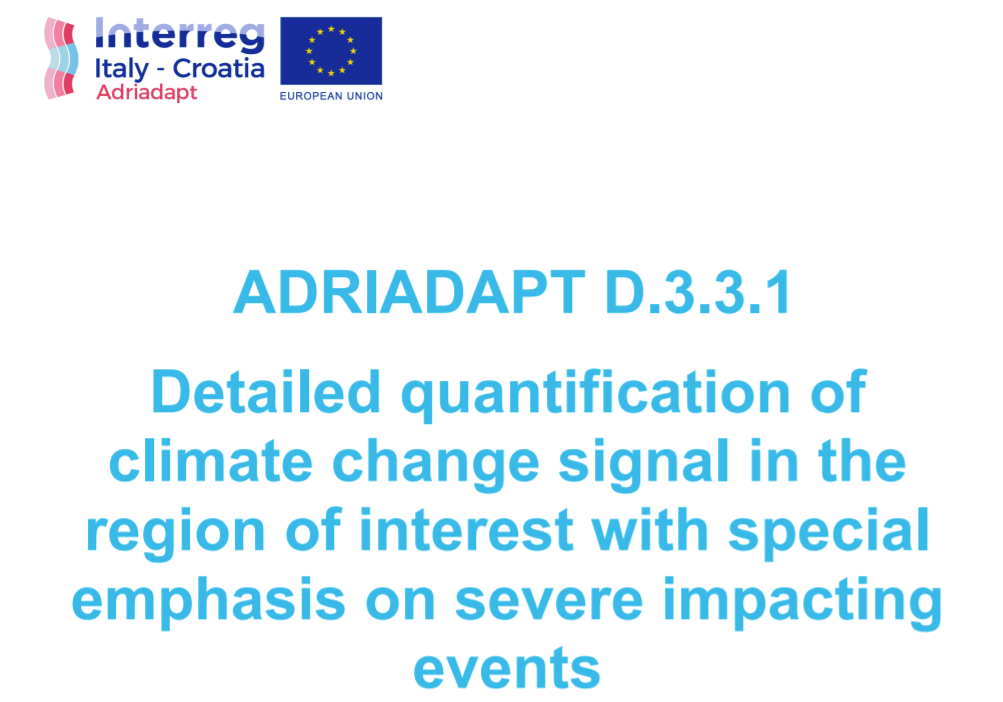 Interreg
Italy - Croatia
Adriadapt

EUROPEAN UNION

ADRIADAPT D.3.3.1

Detailed quantification of climate change signal in the region of interest with special emphasis on severe impacting events